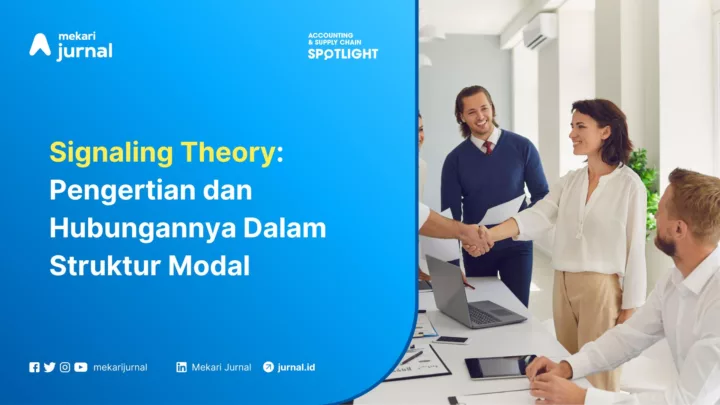 mekari jurnal

ACCOUNTING & SUPPLY CHAIN SPOTLIGHT

Signaling Theory: Pengertian dan Hubungannya Dalam Struktur Modal

mekarijurnal

Mekari Jurnal

jurnal.id